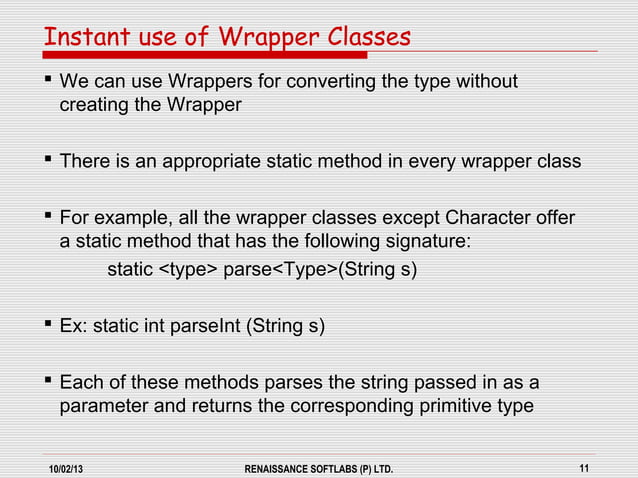 Instant use of Wrapper Classes

▪ We can use Wrappers for converting the type without creating the Wrapper

▪ There is an appropriate static method in every wrapper class

▪ For example, all the wrapper classes except Character offer a static method that has the following signature:

static <type> parse<Type>(String s)

▪ Ex: static int parseInt (String s)

▪ Each of these methods parses the string passed in as a parameter and returns the corresponding primitive type

10/02/13 RENAISSANCE SOFTLABS (P) LTD. 11